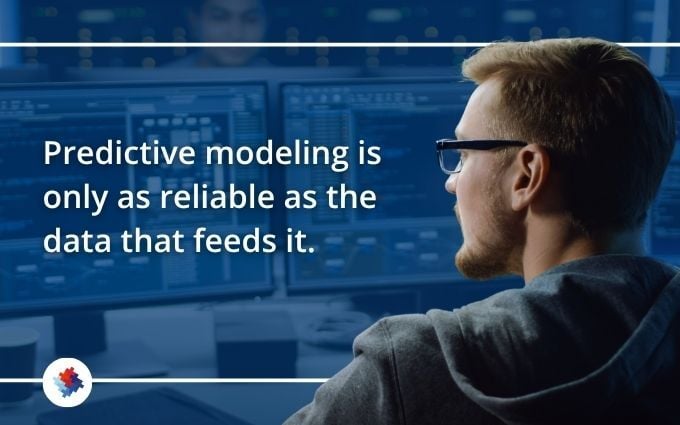 Predictive modeling is only as reliable as the data that feeds it.